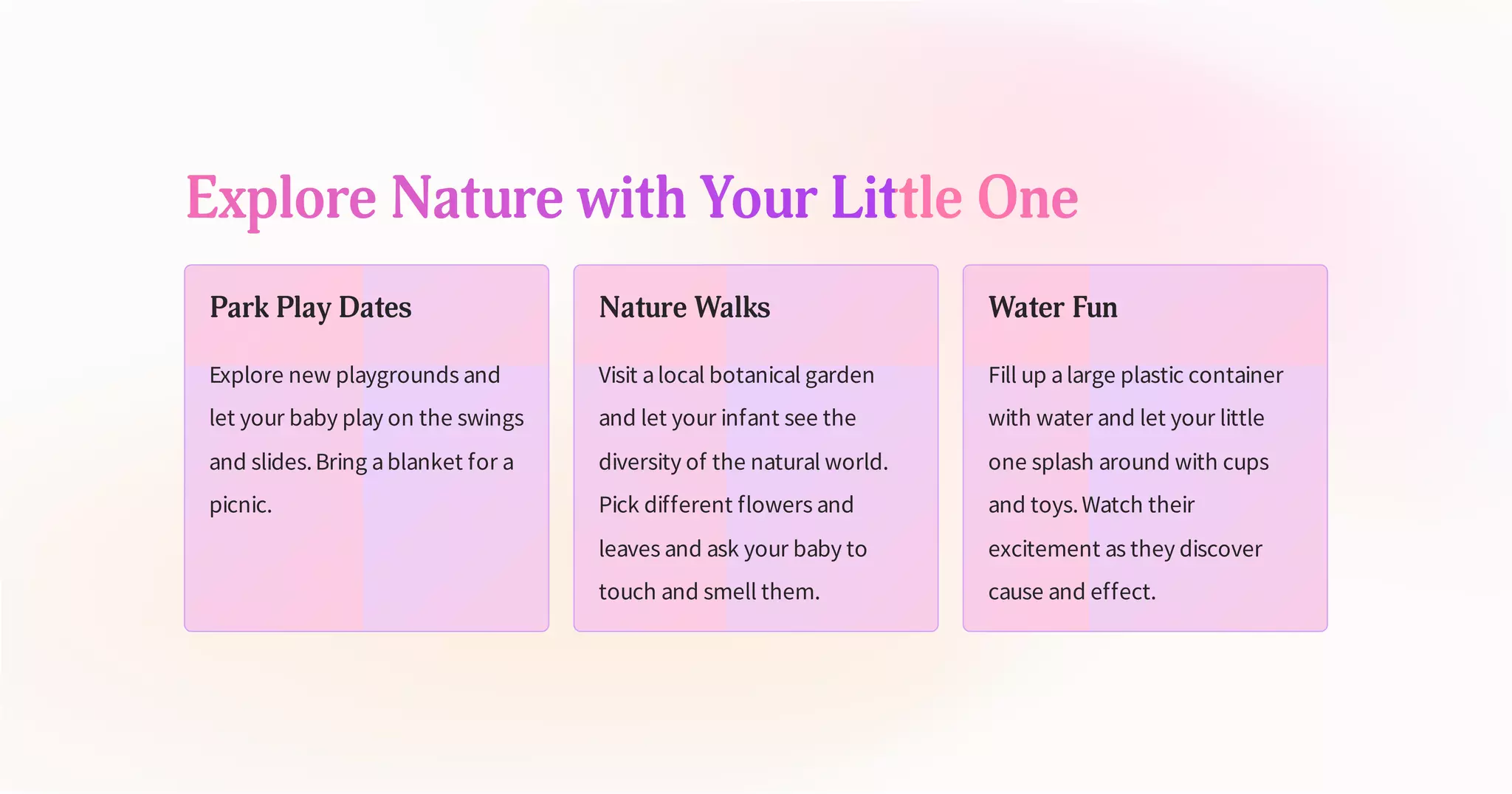 Explore Nature with Your Little One

Park Play Dates

Explore new playgrounds and let your baby play on the swings and slides. Bring a blanket for a picnic.

Nature Walks

Visit a local botanical garden and let your infant see the diversity of the natural world. Pick different flowers and leaves and ask your baby to touch and smell them.

Water Fun

Fill up a large plastic container with water and let your little one splash around with cups and toys. Watch their excitement as they discover cause and effect.